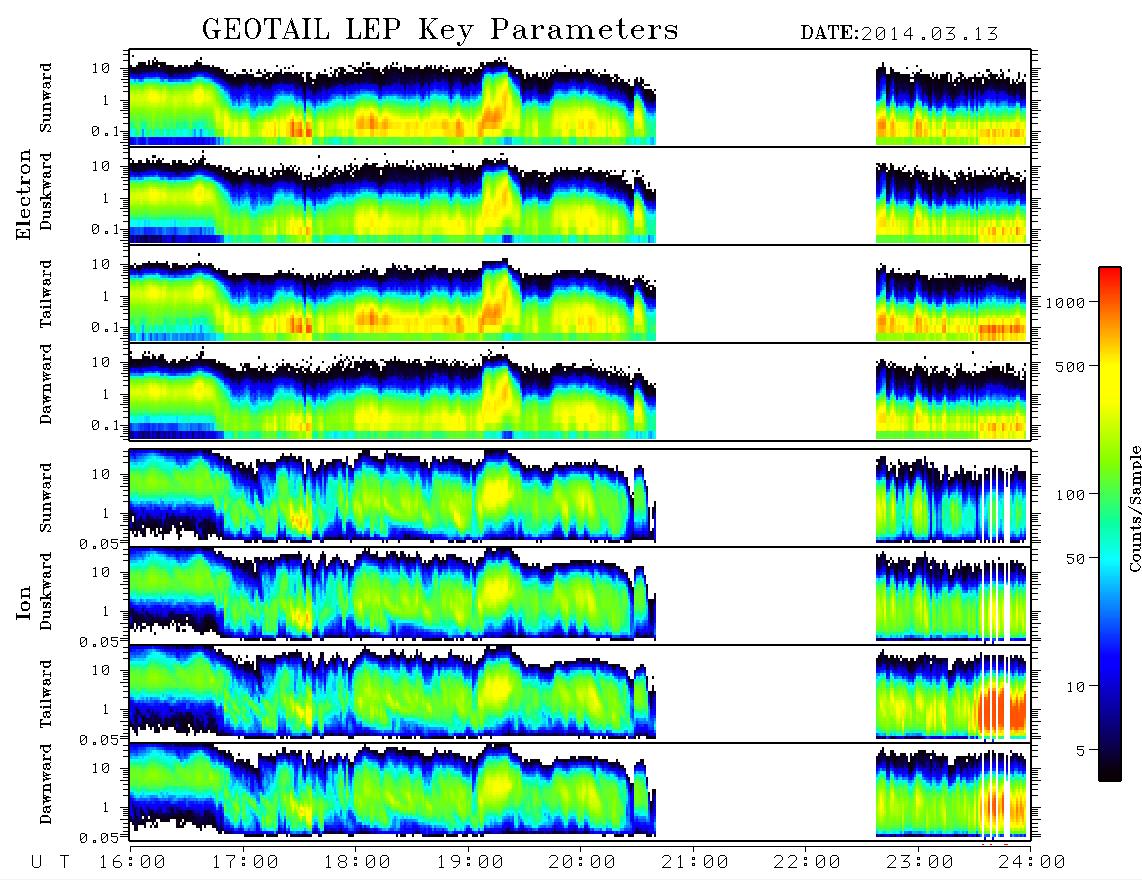 GEOTAIL LEP Key Parameters DATE:2014.03.13

Electron
Sunward
10
1
0.1
Duskward
10
1
0.1
Tailward
10
1
0.1
Dawnward
10
1
0.1

Ion
Sunward
10
1
0.05
Duskward
10
1
0.05
Tailward
10
1
0.05
Dawnward
10
1
0.05

1000
500
100
50
10
5
Counts/Sample

U T 16:00 17:00 18:00 19:00 20:00 21:00 22:00 23:00 24:00